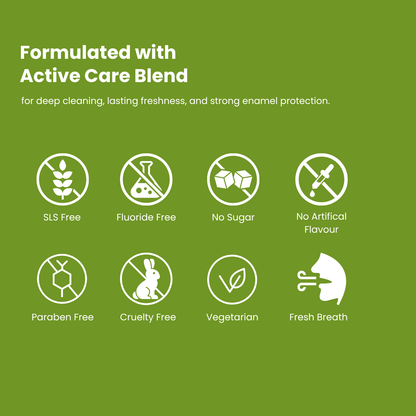 Formulated with Active Care Blend

for deep cleaning, lasting freshness, and strong enamel protection.

SLS Free

Fluoride Free

No Sugar

No Artifical Flavour

Paraben Free

Cruelty Free

Vegetarian

Fresh Breath